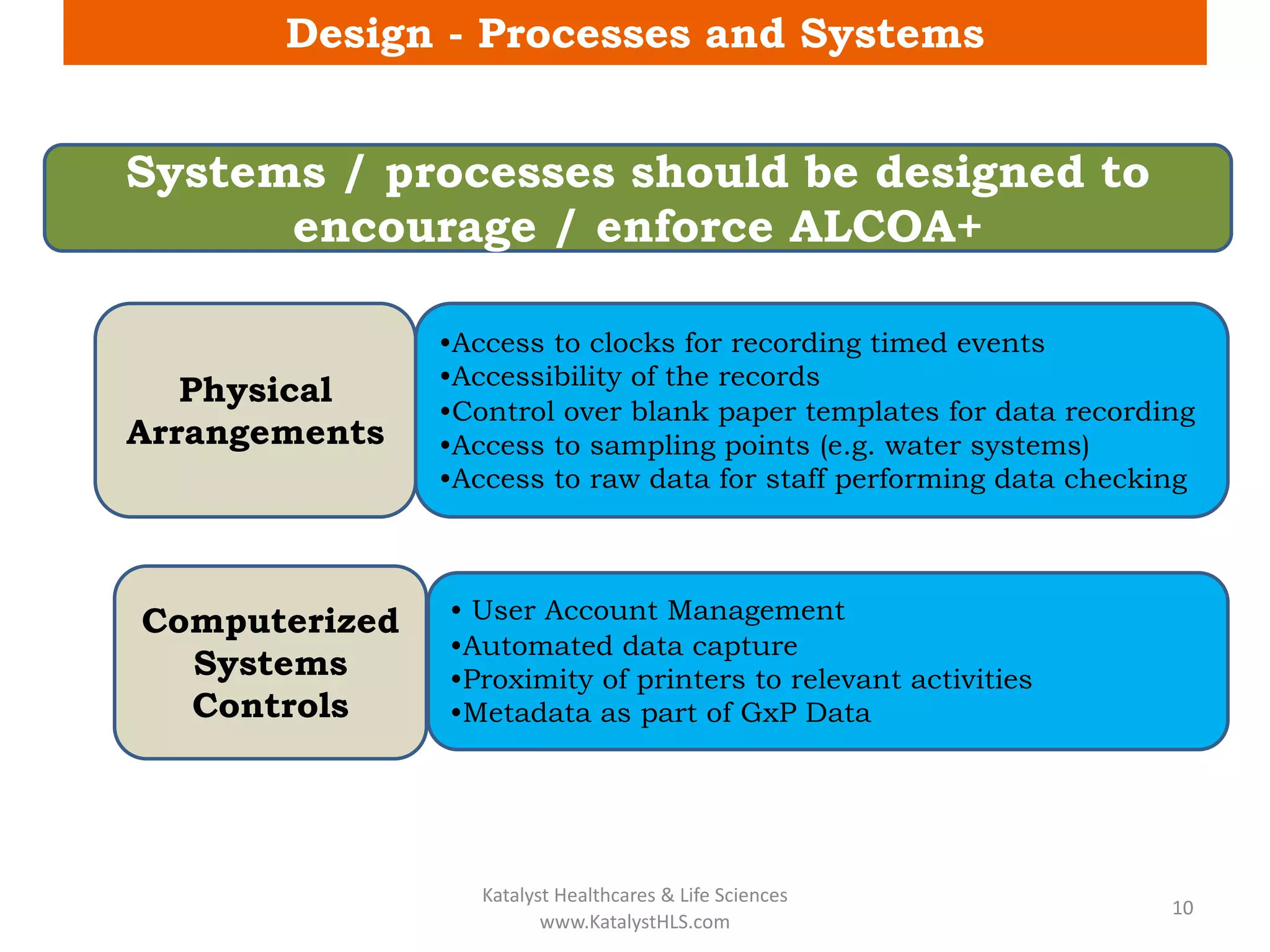 Design - Processes and Systems

Systems / processes should be designed to encourage / enforce ALCOA+

Physical Arrangements

•Access to clocks for recording timed events
•Accessibility of the records
•Control over blank paper templates for data recording
•Access to sampling points (e.g. water systems)
•Access to raw data for staff performing data checking

Computerized Systems Controls

• User Account Management
•Automated data capture
•Proximity of printers to relevant activities
•Metadata as part of GxP Data

Katalyst Healthcares & Life Sciences
www.KatalystHLS.com

10